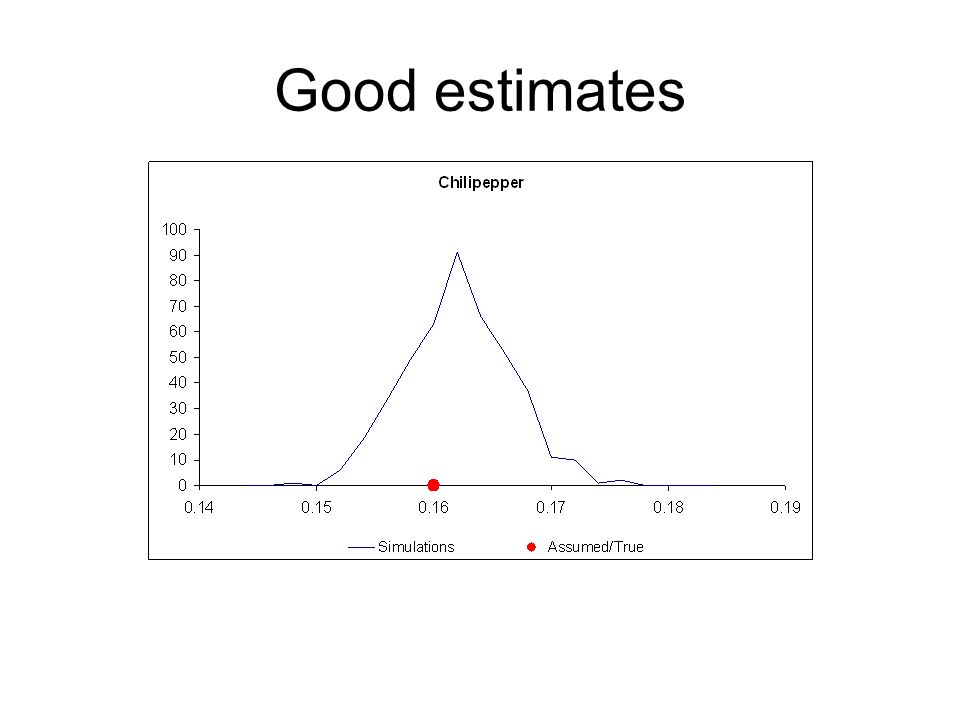 Good estimates

Chilipepper

100
90
80
70
60
50
40
30
20
10
0

0.14 0.15 0.16 0.17 0.18 0.19

Simulations
Assumed/True